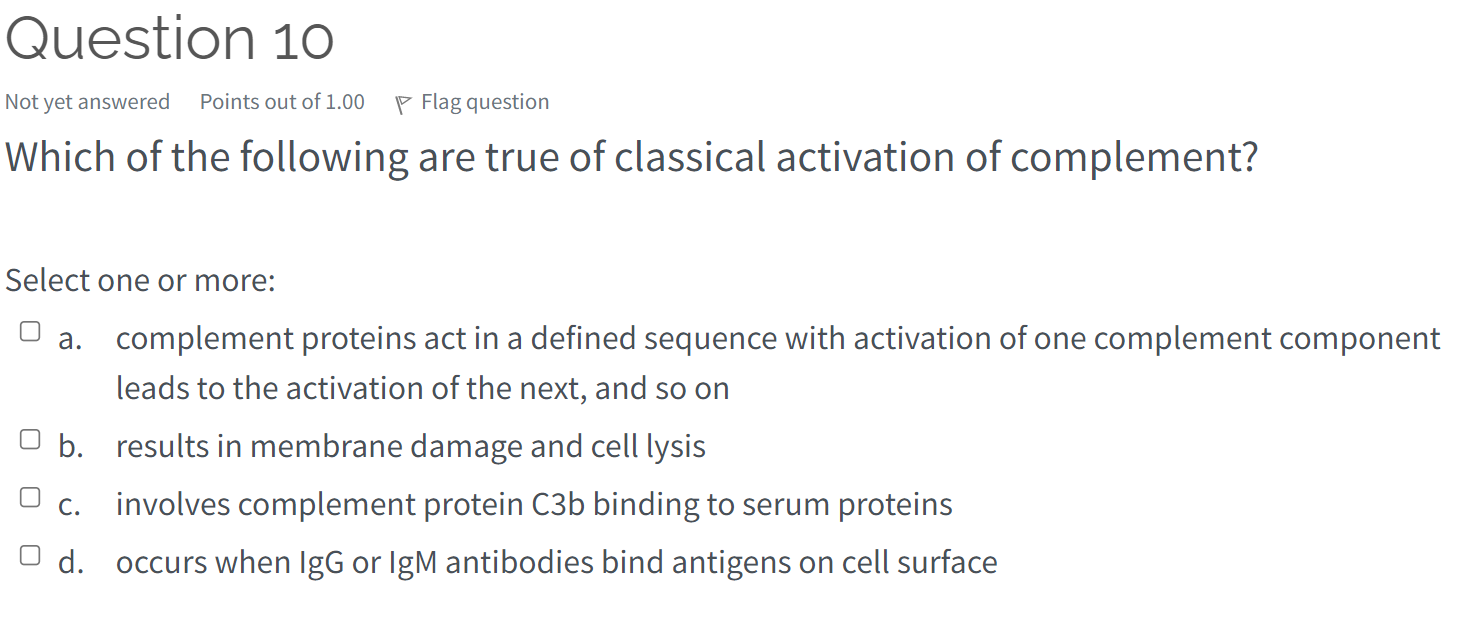 Question 10

Not yet answered Points out of 1.00 Flag question

Which of the following are true of classical activation of complement?

Select one or more:

a. complement proteins act in a defined sequence with activation of one complement component leads to the activation of the next, and so on

b. results in membrane damage and cell lysis

c. involves complement protein C3b binding to serum proteins

d. occurs when IgG or IgM antibodies bind antigens on cell surface